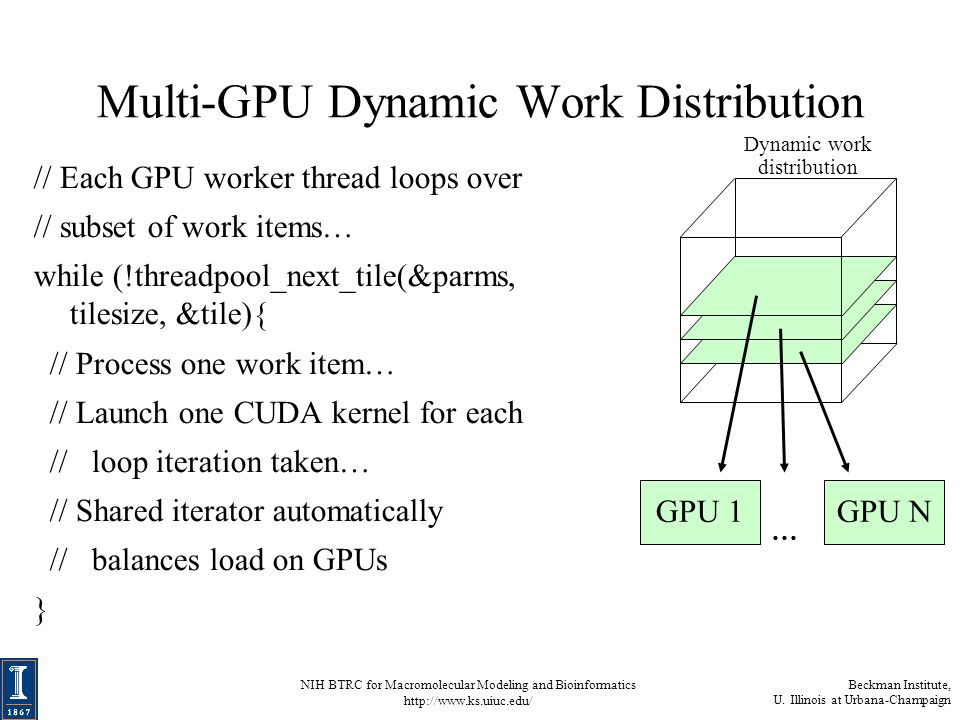 Multi-GPU Dynamic Work Distribution

// Each GPU worker thread loops over
// subset of work items…
while (!threadpool_next_tile(&parms, tilesize, &tile){
// Process one work item…
// Launch one CUDA kernel for each
// loop iteration taken…
// Shared iterator automatically
// balances load on GPUs
}

Dynamic work distribution

GPU 1

…

GPU N

1867

NIH BTRC for Macromolecular Modeling and Bioinformatics
http://www.ks.uiuc.edu/

Beckman Institute,
U. Illinois at Urbana-Champaign